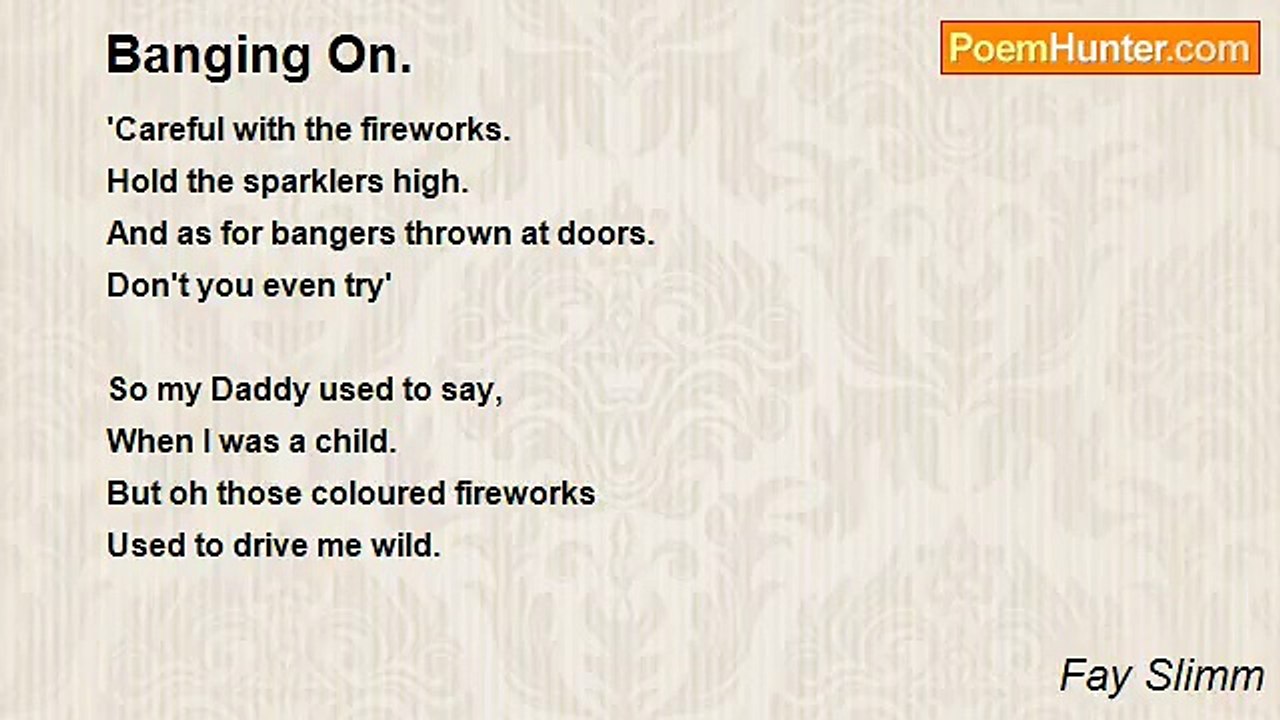 Banging On.

PoemHunter.com

'Careful with the fireworks.
Hold the sparklers high.
And as for bangers thrown at doors.
Don't you even try'

So my Daddy used to say,
When I was a child.
But oh those coloured fireworks
Used to drive me wild.

Fay Slimm